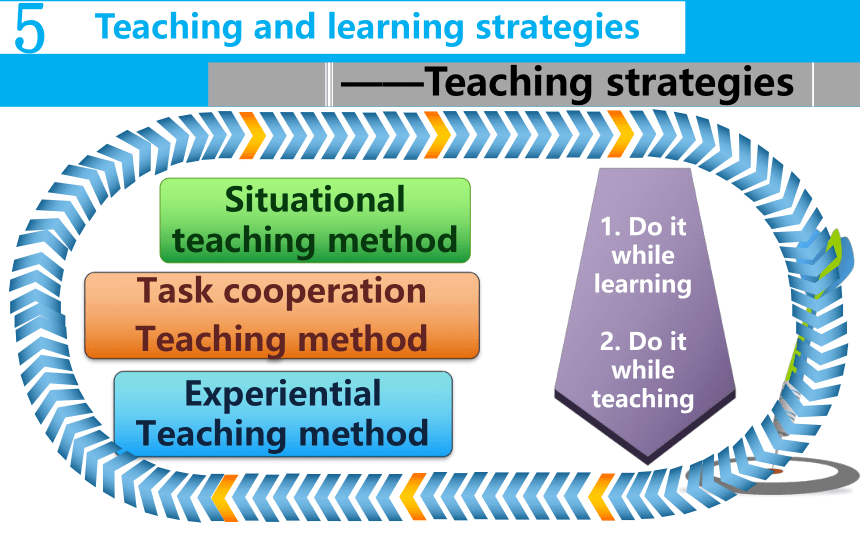 5 Teaching and learning strategies

——Teaching strategies

Situational teaching method

Task cooperation Teaching method

Experiential Teaching method

1. Do it while learning

2. Do it while teaching